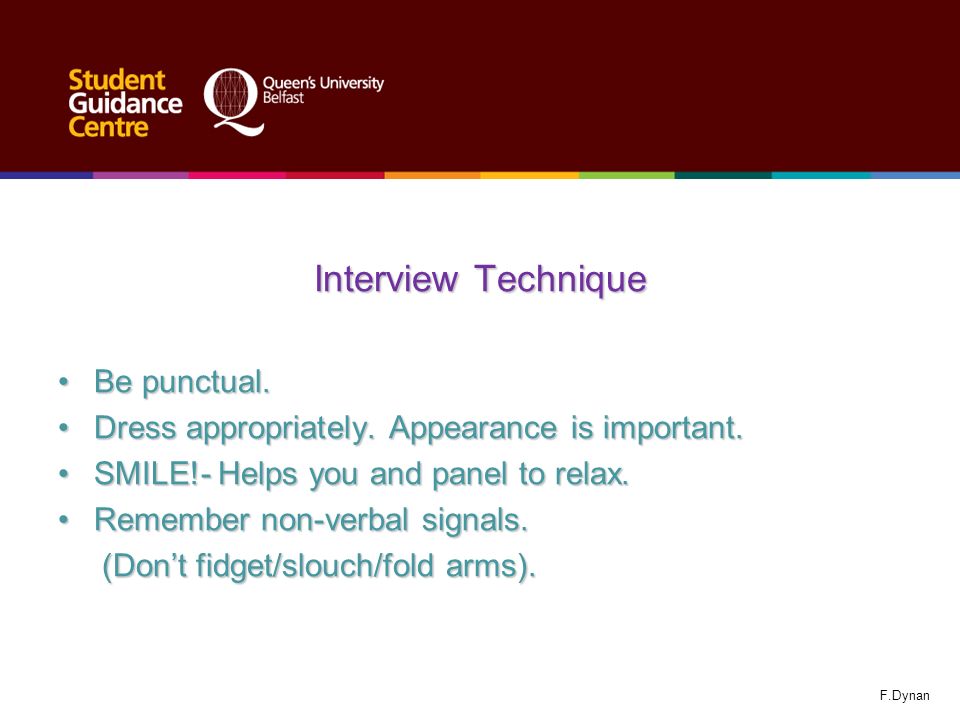 Student Guidance Centre

Queen's University Belfast

Interview Technique

• Be punctual.
• Dress appropriately. Appearance is important.
• SMILE!- Helps you and panel to relax.
• Remember non-verbal signals.
(Don't fidget/slouch/fold arms).

F.Dynan